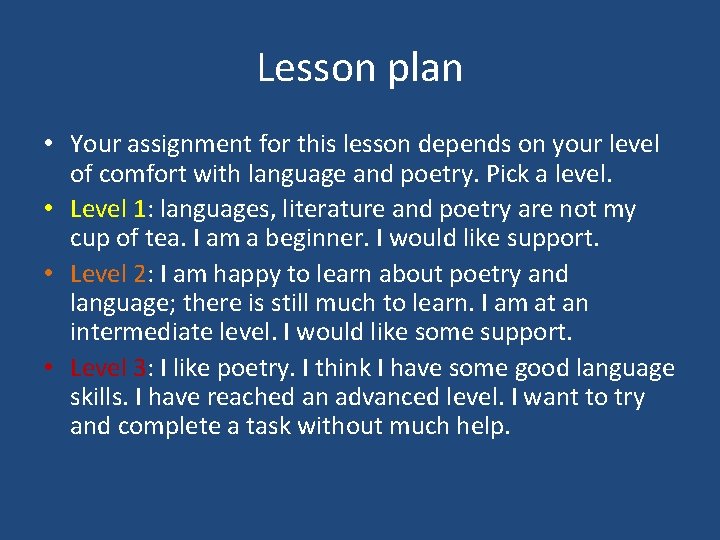 Lesson plan

• Your assignment for this lesson depends on your level of comfort with language and poetry. Pick a level.
• Level 1: languages, literature and poetry are not my cup of tea. I am a beginner. I would like support.
• Level 2: I am happy to learn about poetry and language; there is still much to learn. I am at an intermediate level. I would like some support.
• Level 3: I like poetry. I think I have some good language skills. I have reached an advanced level. I want to try and complete a task without much help.